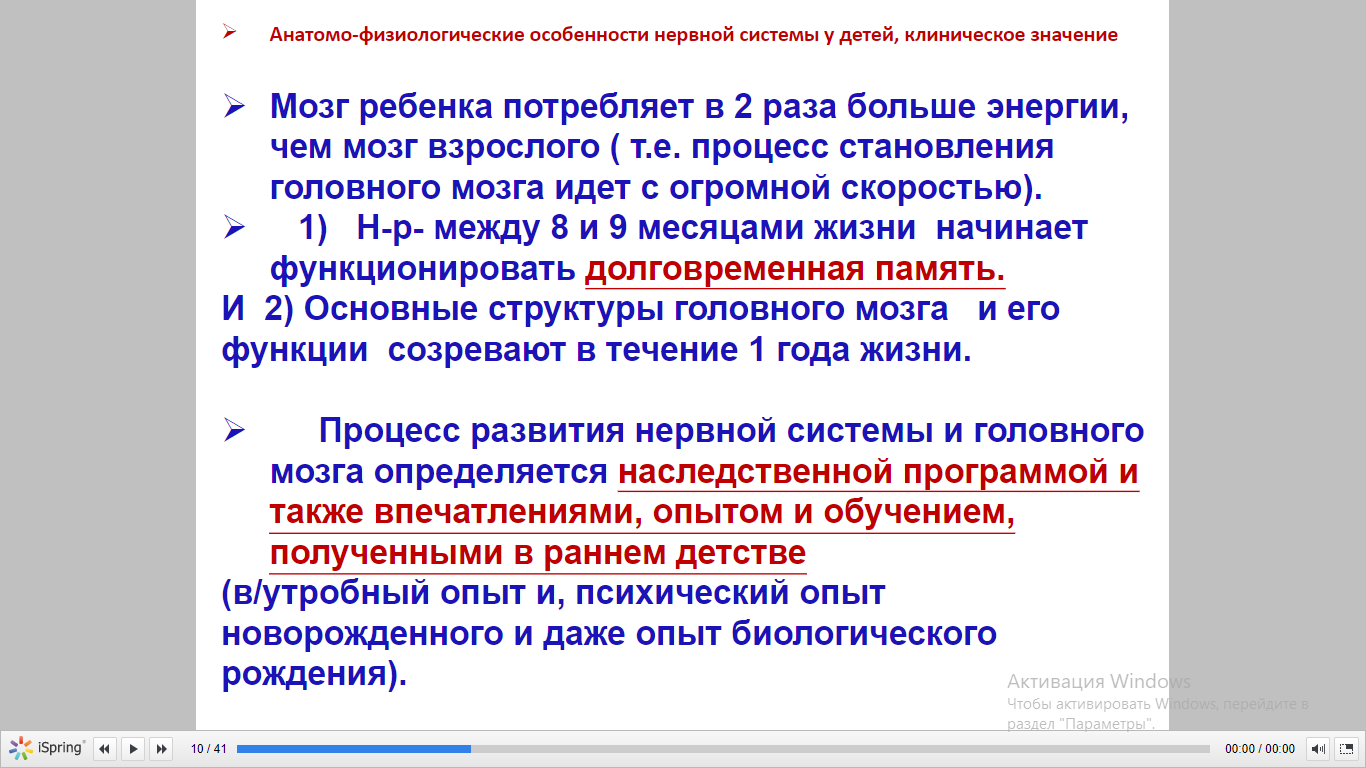 ➢ Анатомо-физиологические особенности нервной системы у детей, клиническое значение

➢ Мозг ребенка потребляет в 2 раза больше энергии, чем мозг взрослого ( т.е. процесс становления головного мозга идет с огромной скоростью).

➢ 1) Н-р- между 8 и 9 месяцами жизни начинает функционировать долговременная память.

И 2) Основные структуры головного мозга и его функции созревают в течение 1 года жизни.

➢ Процесс развития нервной системы и головного мозга определяется наследственной программой и также впечатлениями, опытом и обучением, полученными в раннем детстве

(в/утробный опыт и, психический опыт новорожденного и даже опыт биологического рождения).

Активация Windows
Чтобы активировать Windows, перейдите в раздел "Параметры".

iSpring 10 / 41 00:00 / 00:00